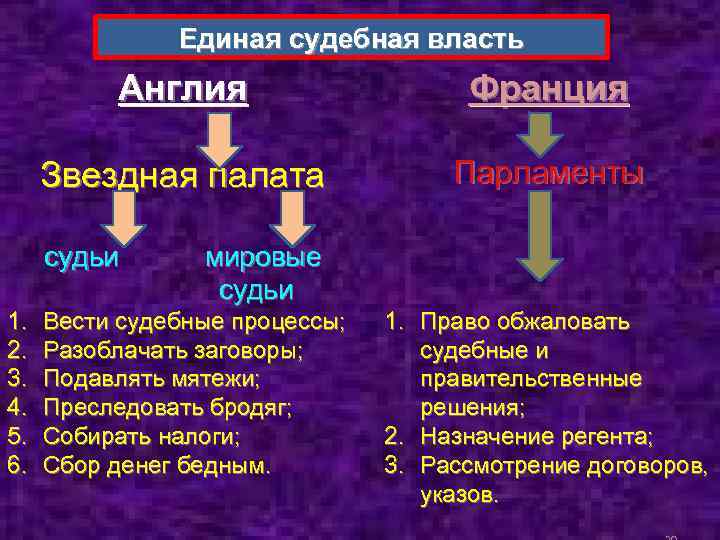 Единая судебная власть

Англия

Звездная палата

судьи

мировые судьи

1. Вести судебные процессы;
2. Разоблачать заговоры;
3. Подавлять мятежи;
4. Преследовать бродяг;
5. Собирать налоги;
6. Сбор денег бедным.

Франция

Парламенты

1. Право обжаловать судебные и правительственные решения;
2. Назначение регента;
3. Рассмотрение договоров, указов.